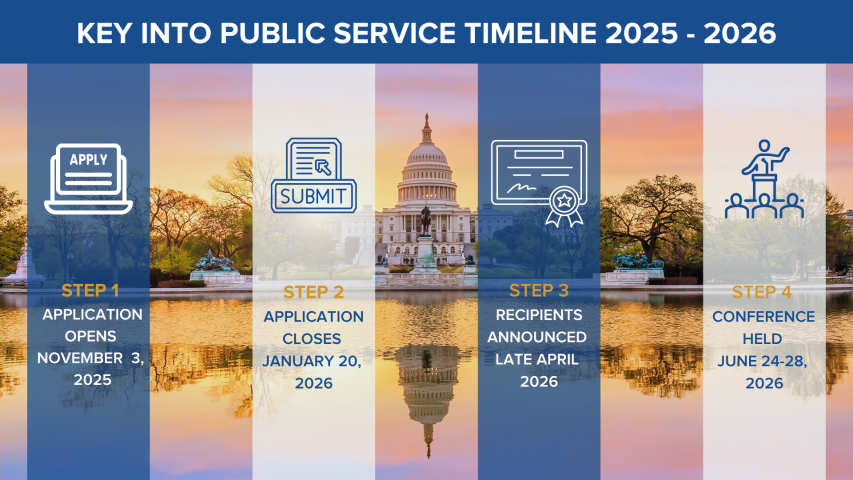 KEY INTO PUBLIC SERVICE TIMELINE 2025 - 2026

APPLY

STEP 1
APPLICATION OPENS NOVEMBER 3, 2025

SUBMIT

STEP 2
APPLICATION CLOSES JANUARY 20, 2026

STEP 3
RECIPIENTS ANNOUNCED LATE APRIL 2026

STEP 4
CONFERENCE HELD JUNE 24-28, 2026